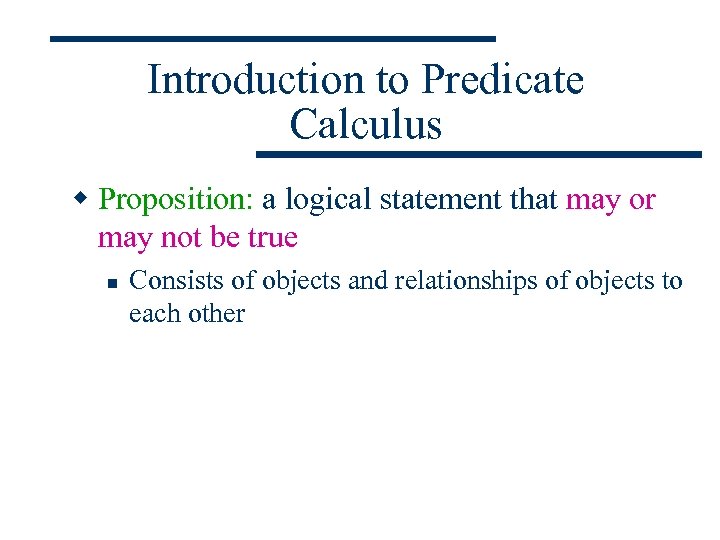 Introduction to Predicate Calculus

Proposition: a logical statement that may or may not be true

Consists of objects and relationships of objects to each other